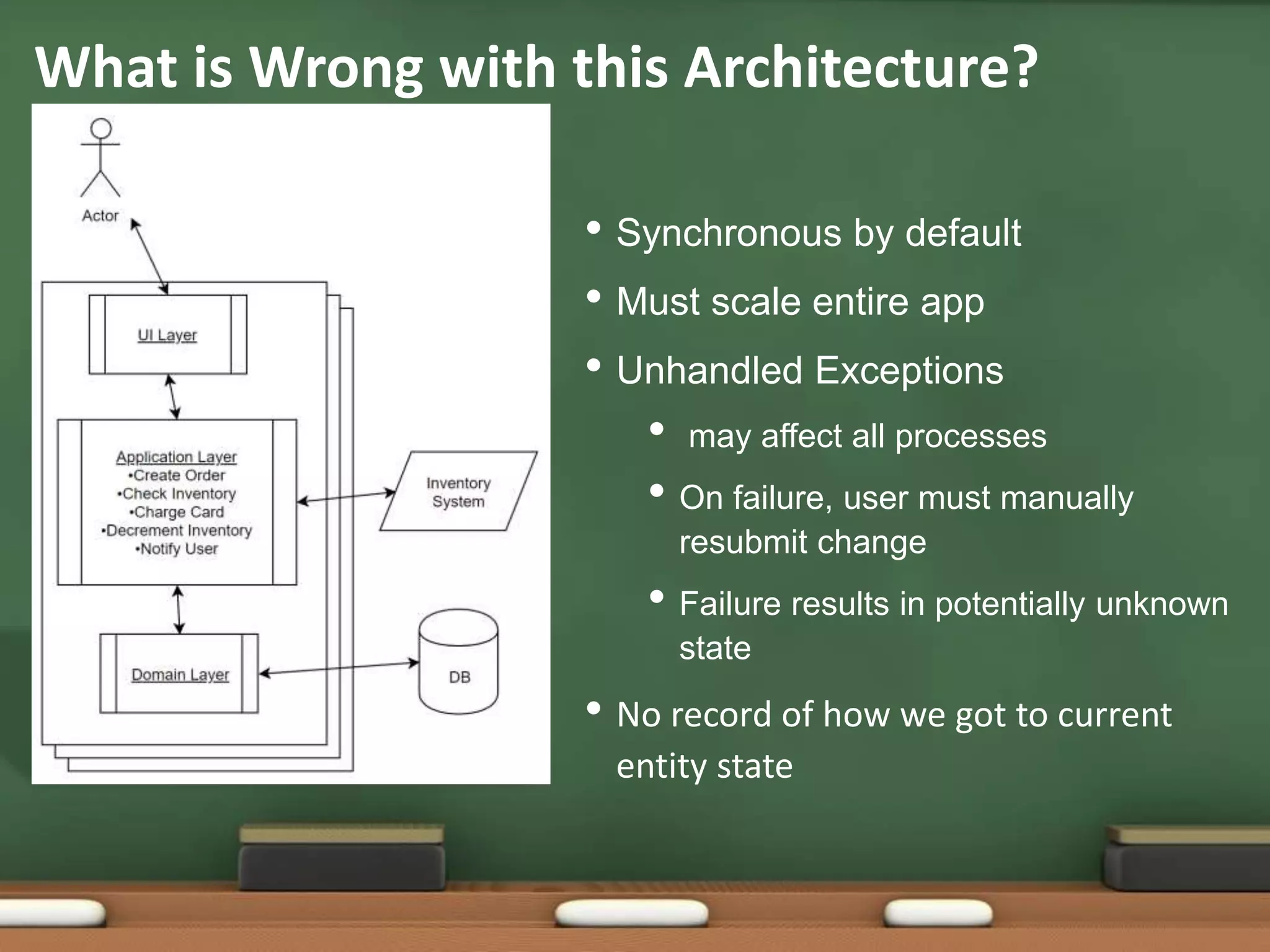 What is Wrong with this Architecture?

Actor

UI Layer

Application Layer
•Create Order
•Check Inventory
•Charge Card
•Decrement Inventory
•Notify User

Inventory System

Domain Layer

DB

• Synchronous by default
• Must scale entire app
• Unhandled Exceptions
  • may affect all processes
  • On failure, user must manually resubmit change
  • Failure results in potentially unknown state
• No record of how we got to current entity state